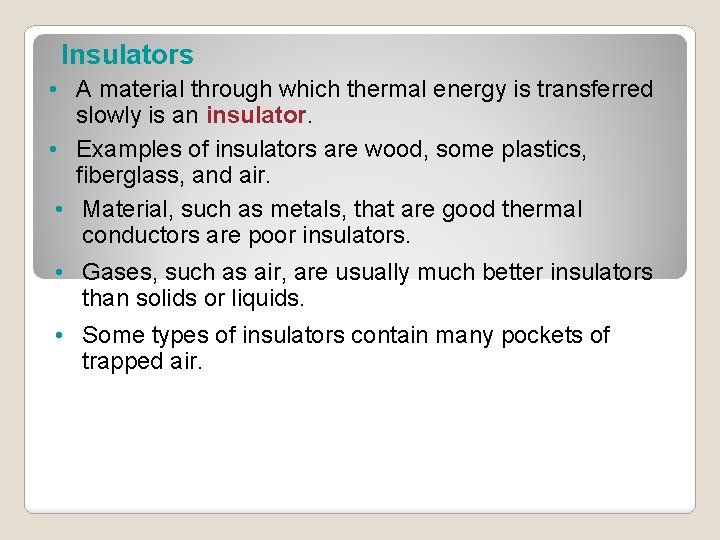 Insulators

• A material through which thermal energy is transferred slowly is an insulator.

• Examples of insulators are wood, some plastics, fiberglass, and air.

• Material, such as metals, that are good thermal conductors are poor insulators.

• Gases, such as air, are usually much better insulators than solids or liquids.

• Some types of insulators contain many pockets of trapped air.